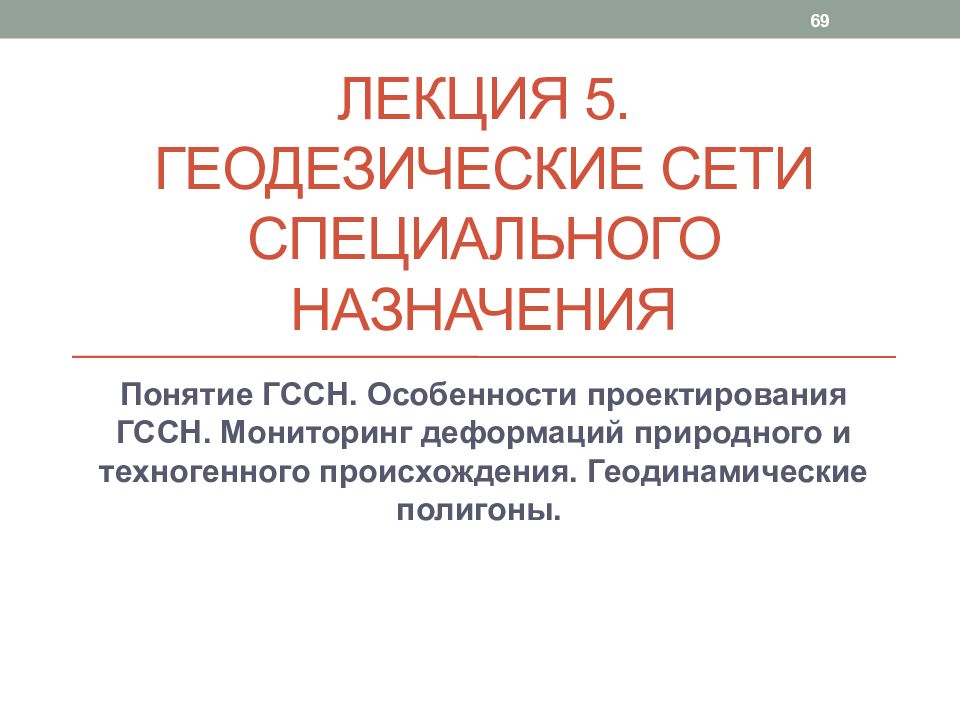 69

ЛЕКЦИЯ 5. ГЕОДЕЗИЧЕСКИЕ СЕТИ СПЕЦИАЛЬНОГО НАЗНАЧЕНИЯ

Понятие ГССН. Особенности проектирования ГССН. Мониторинг деформаций природного и техногенного происхождения. Геодинамические полигоны.